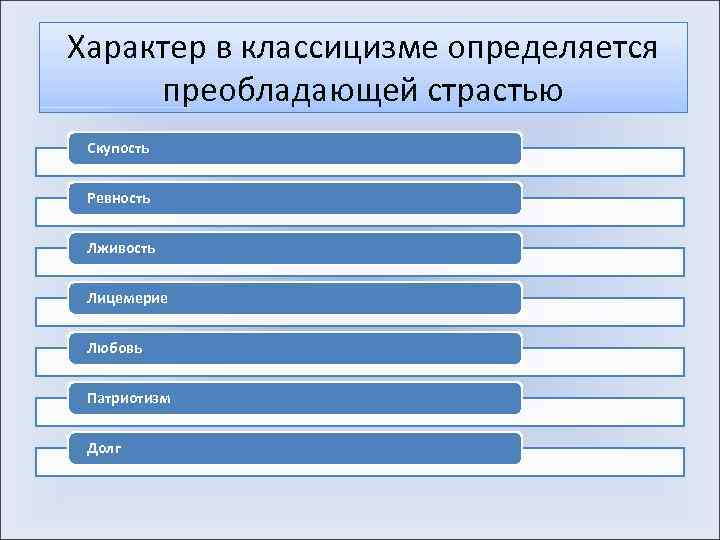 Характер в классицизме определяется преобладающей страстью

Скупость

Ревность

Лживость

Лицемерие

Любовь

Патриотизм

Долг